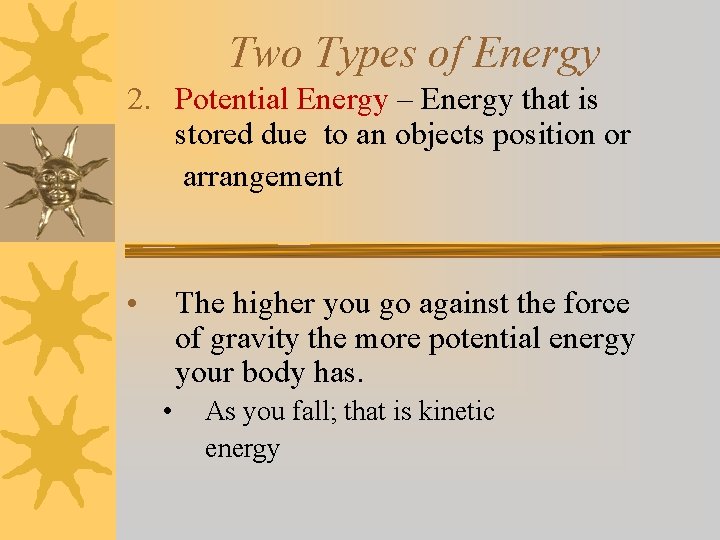 Two Types of Energy

2. Potential Energy – Energy that is stored due to an objects position or arrangement

• The higher you go against the force of gravity the more potential energy your body has.

• As you fall; that is kinetic energy